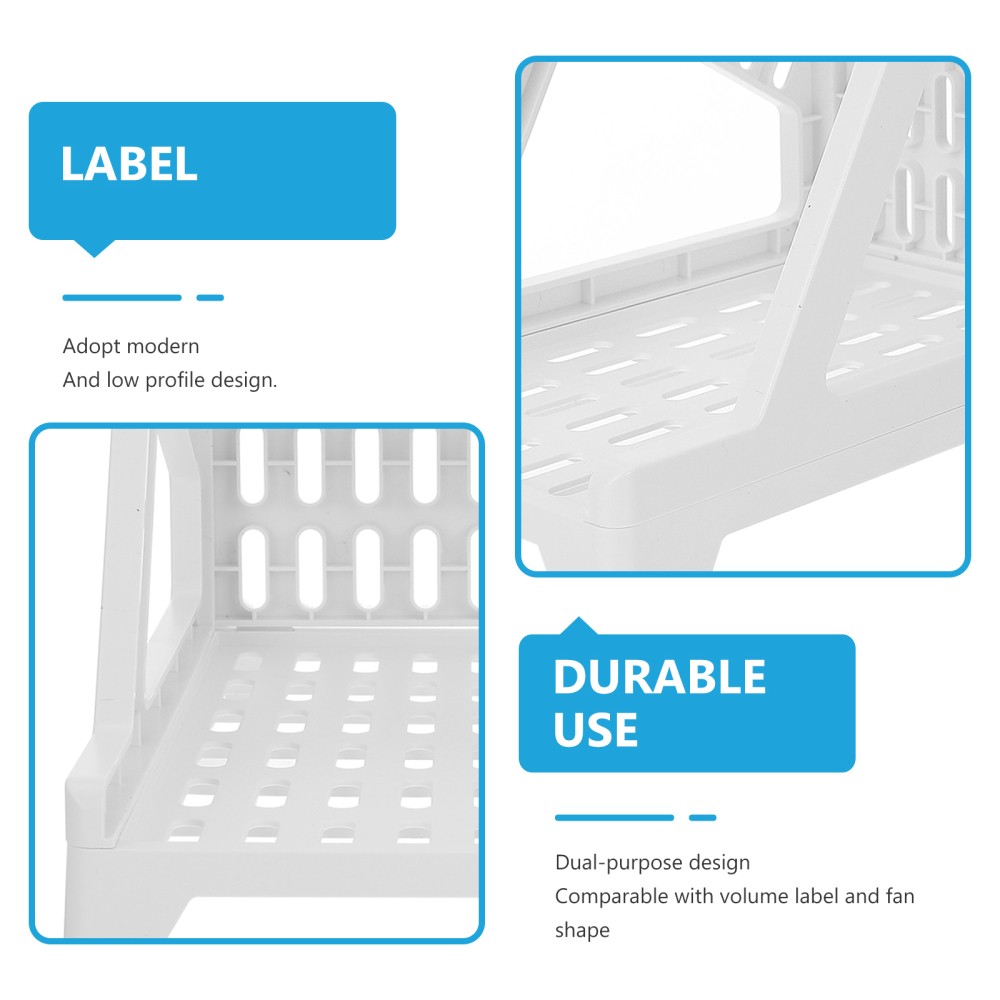 LABEL

Adopt modern
And low profile design.

DURABLE USE

Dual-purpose design
Comparable with volume label and fan shape